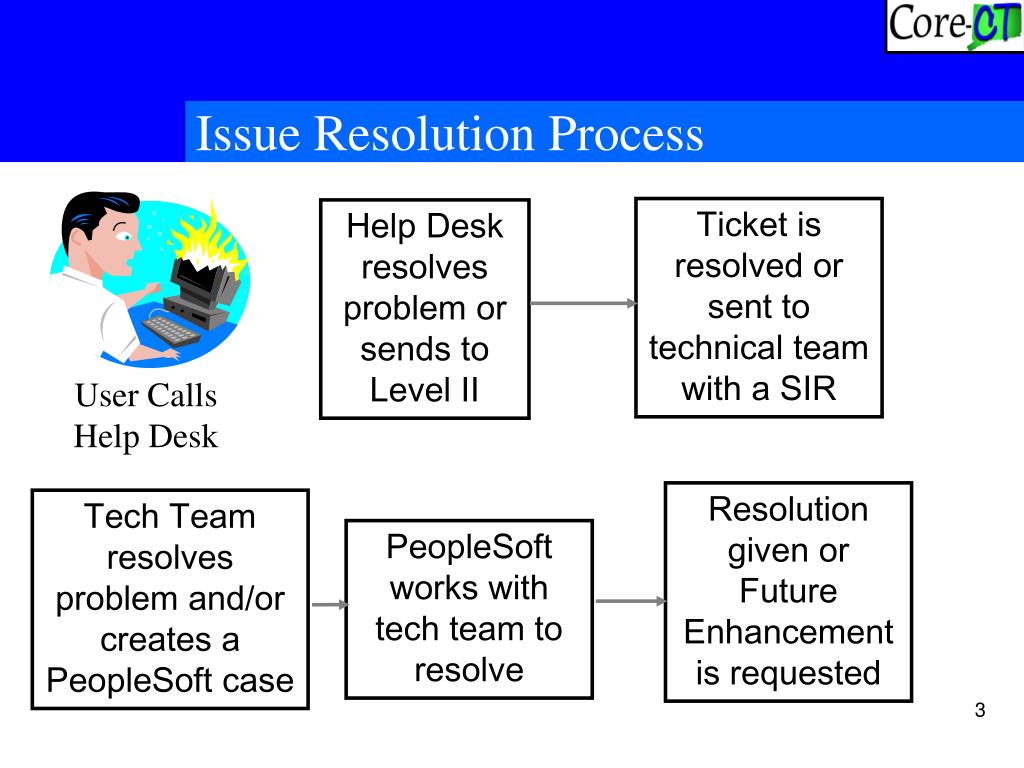 Core-CT

Issue Resolution Process

User Calls Help Desk

Help Desk resolves problem or sends to Level II

Ticket is resolved or sent to technical team with a SIR

Tech Team resolves problem and/or creates a PeopleSoft case

PeopleSoft works with tech team to resolve

Resolution given or Future Enhancement is requested

3